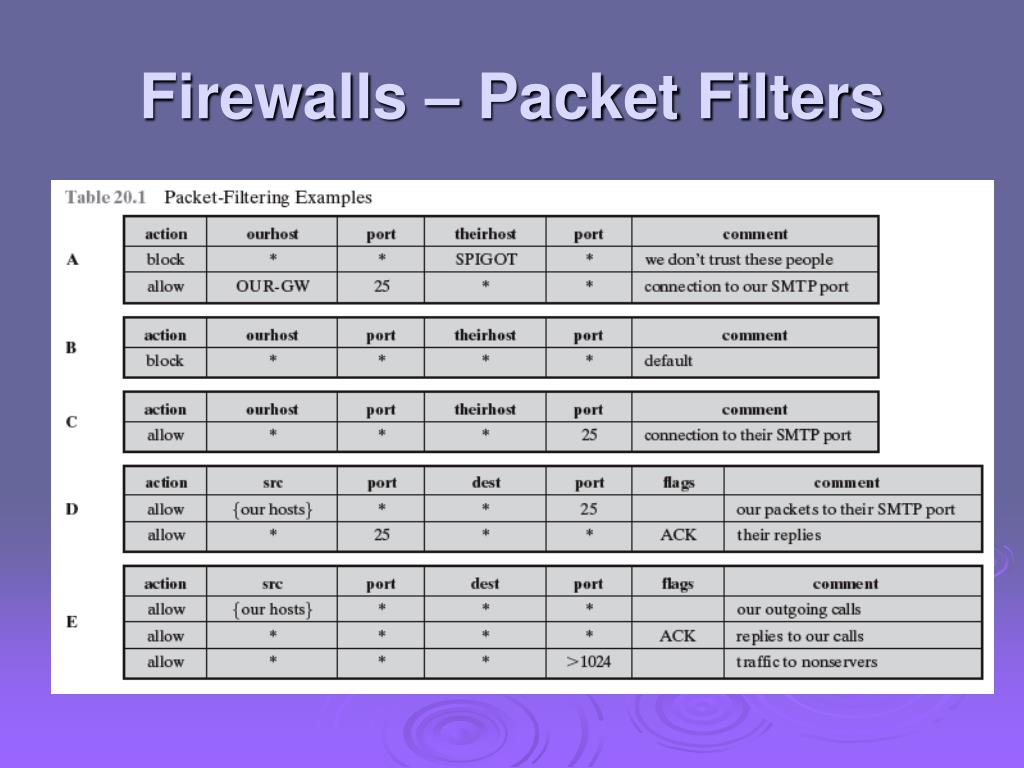 Firewalls – Packet Filters

Table 20.1 Packet-Filtering Examples

A

| action | ourhost | port | theirhost | port | comment |
|---|---|---|---|---|---|
| block | * | * | SPIGOT | * | we don't trust these people |
| allow | OUR-GW | 25 | * | * | connection to our SMTP port |

B

| action | ourhost | port | theirhost | port | comment |
|---|---|---|---|---|---|
| block | * | * | * | * | default |

C

| action | ourhost | port | theirhost | port | comment |
|---|---|---|---|---|---|
| allow | * | * | * | 25 | connection to their SMTP port |

D

| action | src | port | dest | port | flags | comment |
|---|---|---|---|---|---|---|
| allow | {our hosts} | * | * | 25 | | our packets to their SMTP port |
| allow | * | 25 | * | * | ACK | their replies |

E

| action | src | port | dest | port | flags | comment |
|---|---|---|---|---|---|---|
| allow | {our hosts} | * | * | * | | our outgoing calls |
| allow | * | * | * | * | ACK | replies to our calls |
| allow | * | * | * | >1024 | | traffic to nonservers |